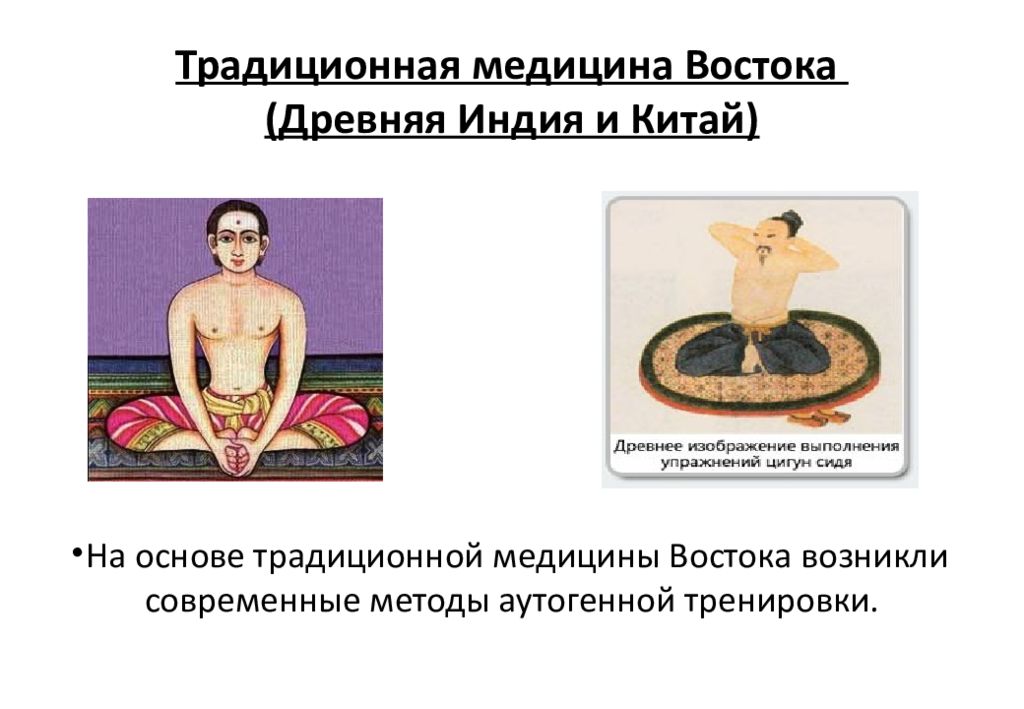 Традиционная медицина Востока
(Древняя Индия и Китай)

Древнее изображение выполнения упражнений цигун сидя

•На основе традиционной медицины Востока возникли современные методы аутогенной тренировки.